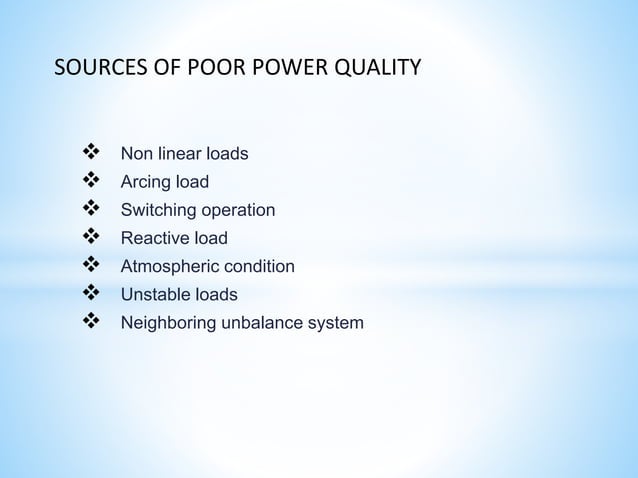 SOURCES OF POOR POWER QUALITY

❖ Non linear loads
❖ Arcing load
❖ Switching operation
❖ Reactive load
❖ Atmospheric condition
❖ Unstable loads
❖ Neighboring unbalance system